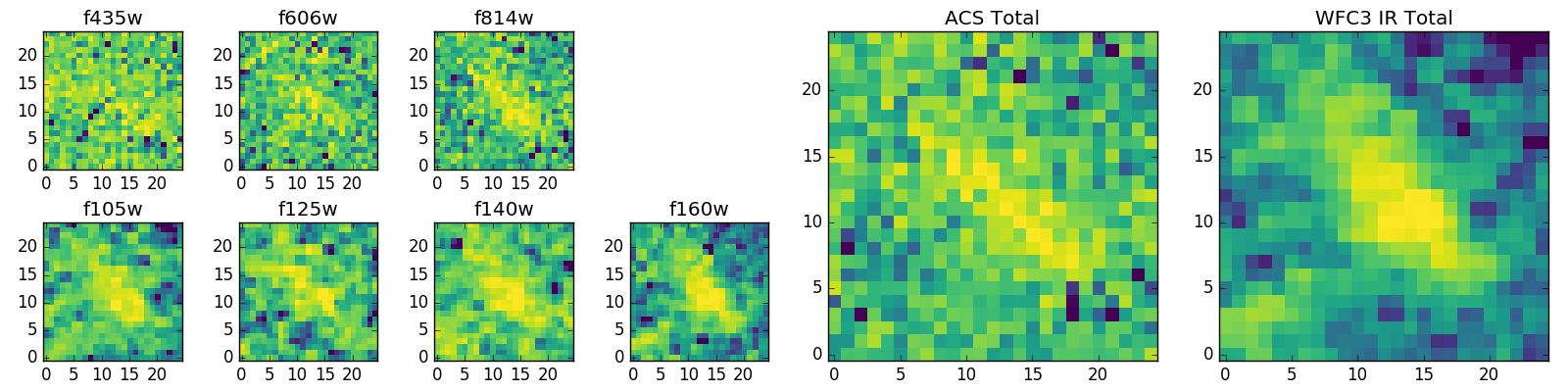 f435w

20
15
10
5
0
0 5 10 15 20

f606w

20
15
10
5
0
0 5 10 15 20

f814w

20
15
10
5
0
0 5 10 15 20

f105w

20
15
10
5
0
0 5 10 15 20

f125w

20
15
10
5
0
0 5 10 15 20

f140w

20
15
10
5
0
0 5 10 15 20

f160w

20
15
10
5
0
0 5 10 15 20

ACS Total

20
15
10
5
0
0 5 10 15 20

WFC3 IR Total

20
15
10
5
0
0 5 10 15 20